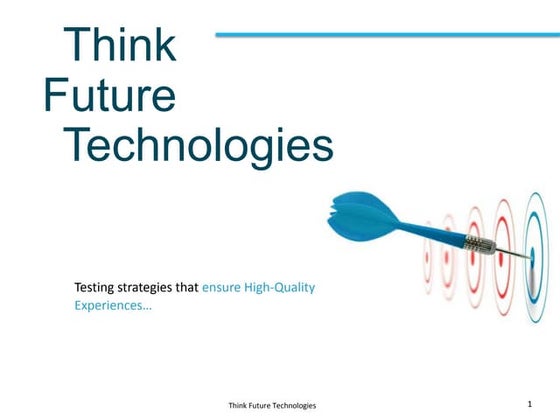 Think Future Technologies

Testing strategies that ensure High-Quality Experiences…

Think Future Technologies

1